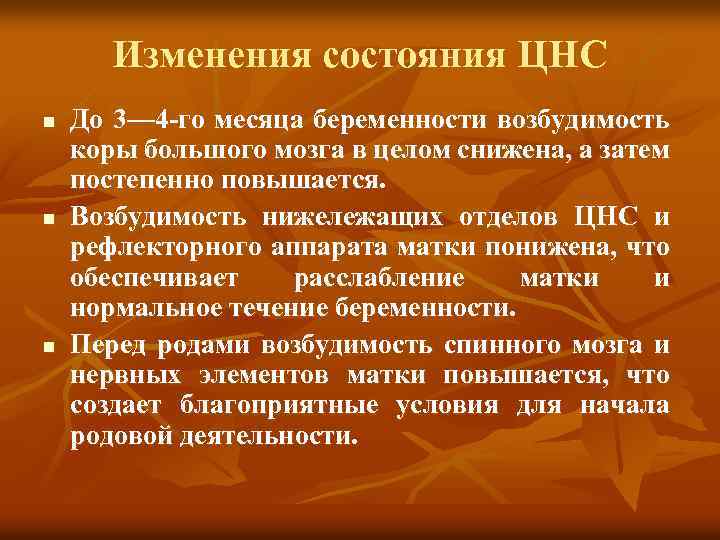 Изменения состояния ЦНС

■ До 3—4-го месяца беременности возбудимость коры большого мозга в целом снижена, а затем постепенно повышается.

■ Возбудимость нижележащих отделов ЦНС и рефлекторного аппарата матки понижена, что обеспечивает расслабление матки и нормальное течение беременности.

■ Перед родами возбудимость спинного мозга и нервных элементов матки повышается, что создает благоприятные условия для начала родовой деятельности.